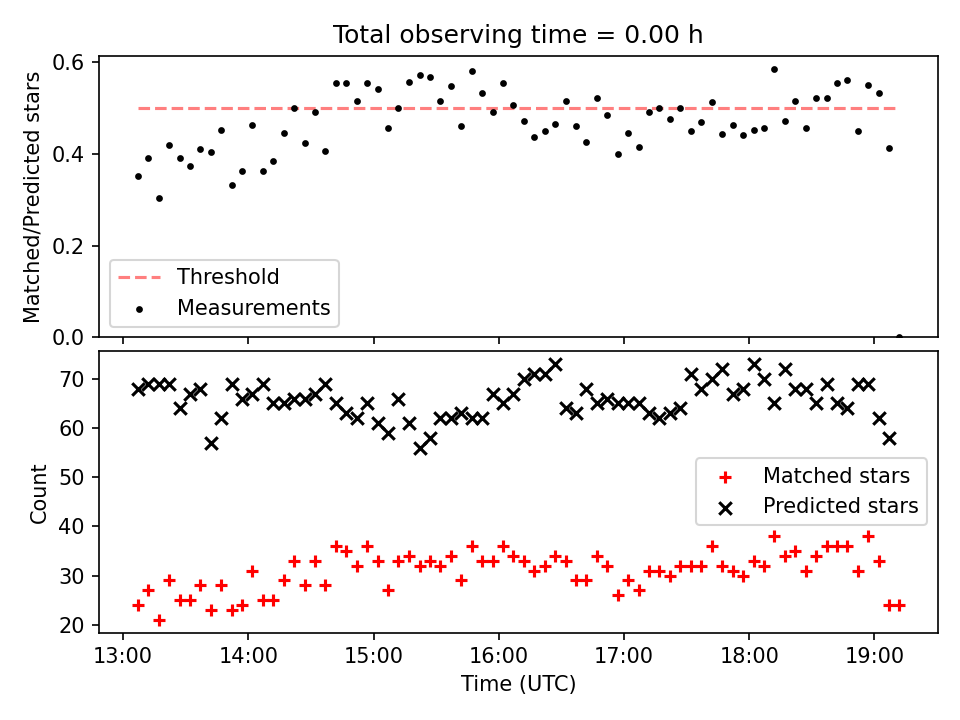 Total observing time = 0.00 h

Matched/Predicted stars

0.6
0.4
0.2
0.0

Threshold
Measurements

Count

70
60
50
40
30
20

Matched stars
Predicted stars

13:00 14:00 15:00 16:00 17:00 18:00 19:00

Time (UTC)